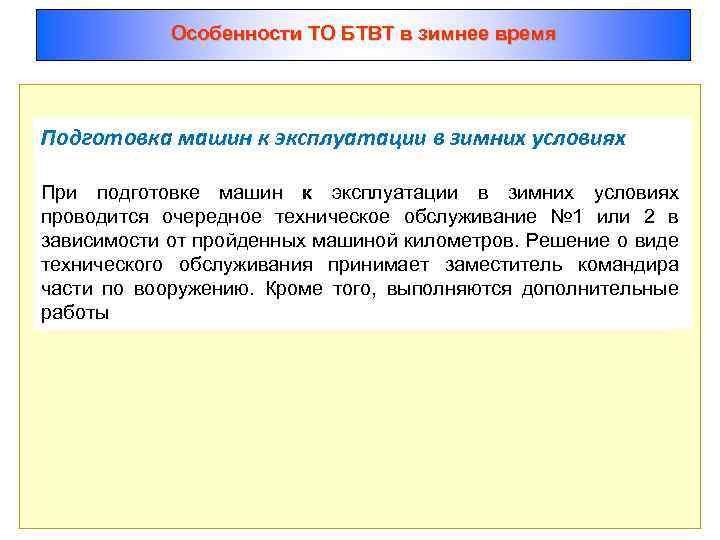 Особенности ТО БТВТ в зимнее время

Подготовка машин к эксплуатации в зимних условиях

При подготовке машин к эксплуатации в зимних условиях проводится очередное техническое обслуживание №1 или 2 в зависимости от пройденных машиной километров. Решение о виде технического обслуживания принимает заместитель командира части по вооружению. Кроме того, выполняются дополнительные работы